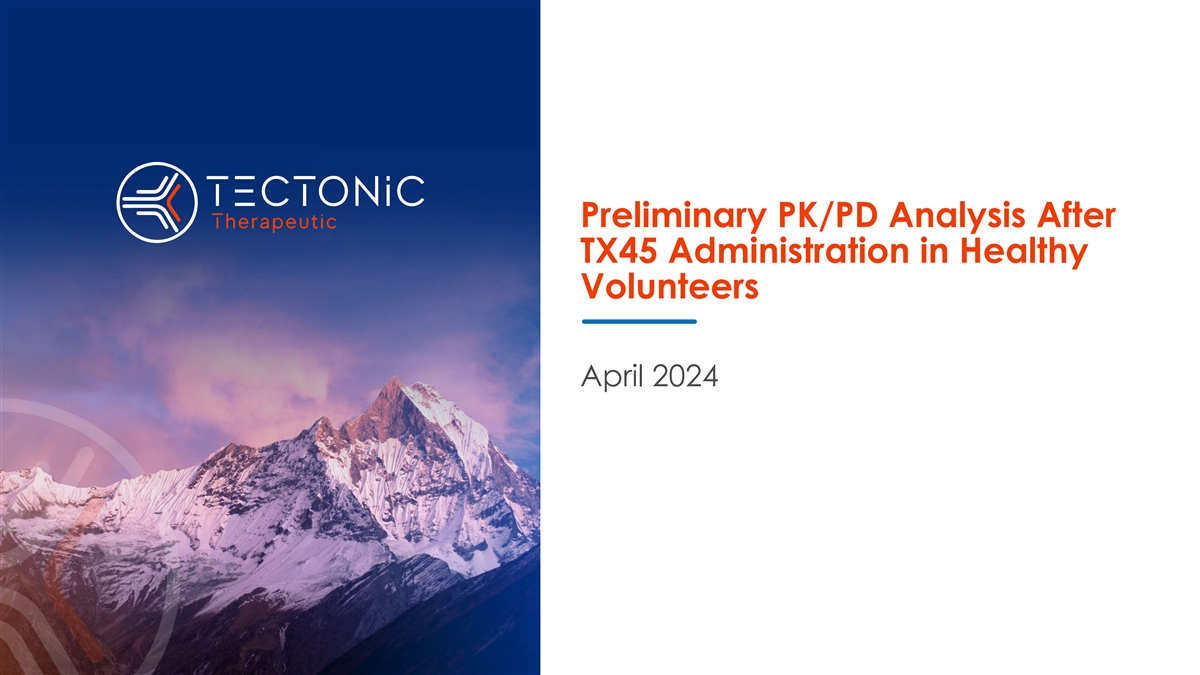 TECTONiC
Therapeutic

Preliminary PK/PD Analysis After TX45 Administration in Healthy Volunteers

April 2024